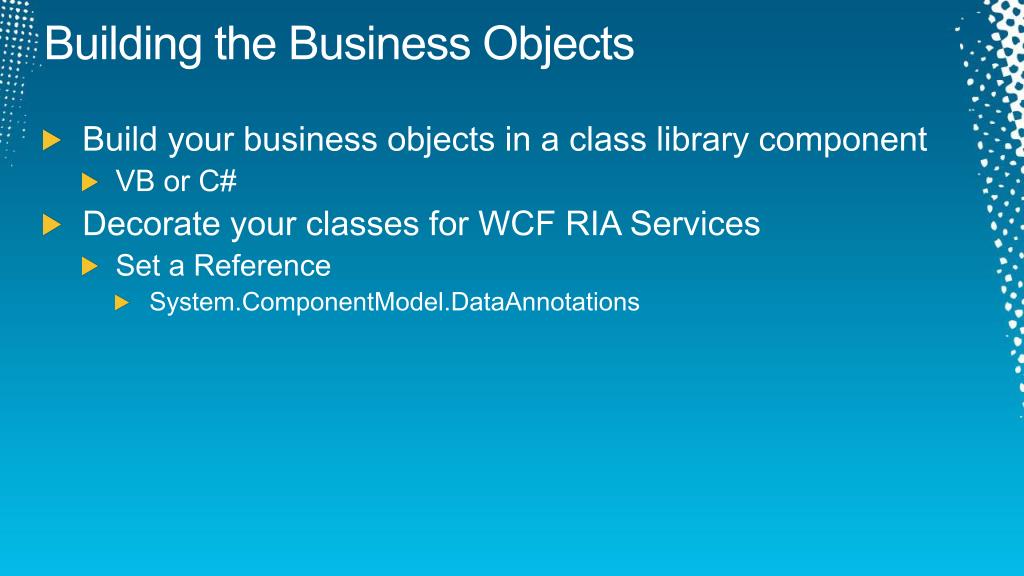 Building the Business Objects

Build your business objects in a class library component

VB or C#

Decorate your classes for WCF RIA Services

Set a Reference

System.ComponentModel.DataAnnotations